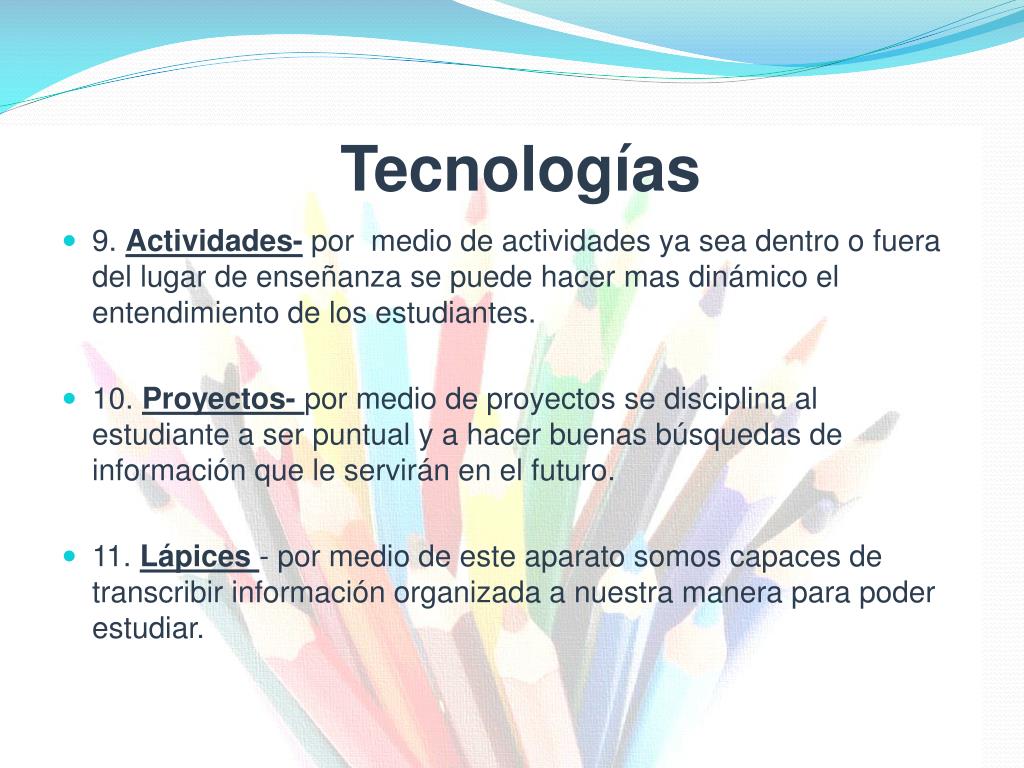 Tecnologías

9. Actividades- por medio de actividades ya sea dentro o fuera del lugar de enseñanza se puede hacer mas dinámico el entendimiento de los estudiantes.

10. Proyectos- por medio de proyectos se disciplina al estudiante a ser puntual y a hacer buenas búsquedas de información que le servirán en el futuro.

11. Lápices - por medio de este aparato somos capaces de transcribir información organizada a nuestra manera para poder estudiar.